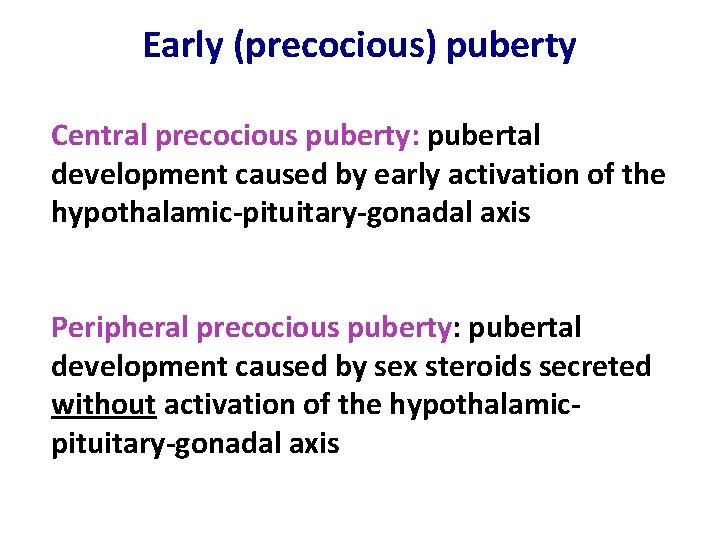 Early (precocious) puberty

Central precocious puberty: pubertal development caused by early activation of the hypothalamic-pituitary-gonadal axis

Peripheral precocious puberty: pubertal development caused by sex steroids secreted without activation of the hypothalamic-pituitary-gonadal axis